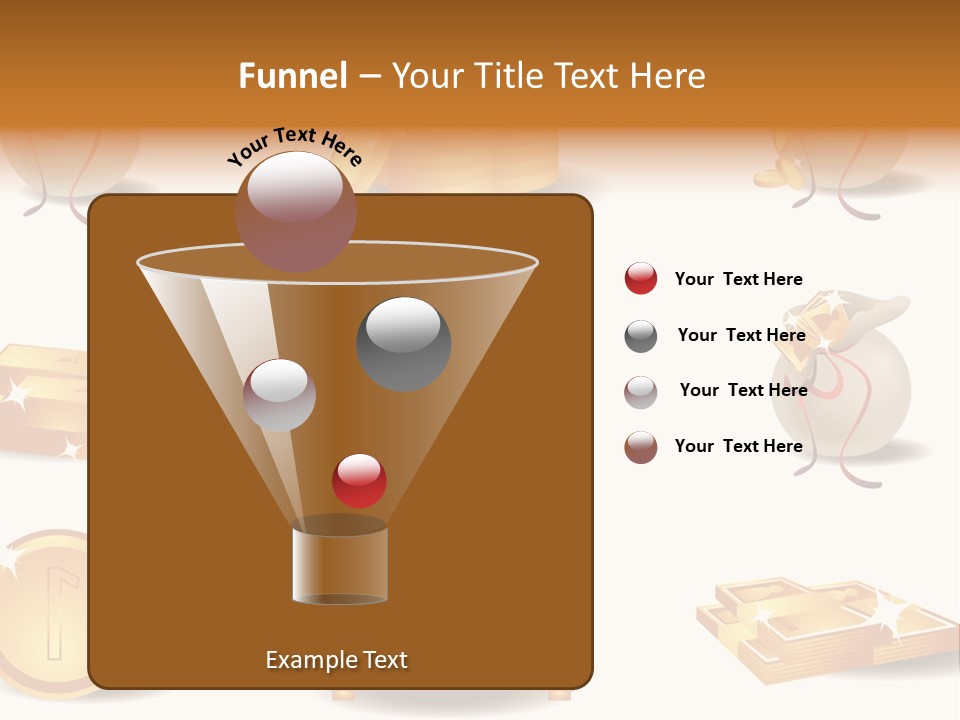 Funnel – Your Title Text Here

Your Text Here

Your Text Here

Your Text Here

Your Text Here

Your Text Here

Example Text